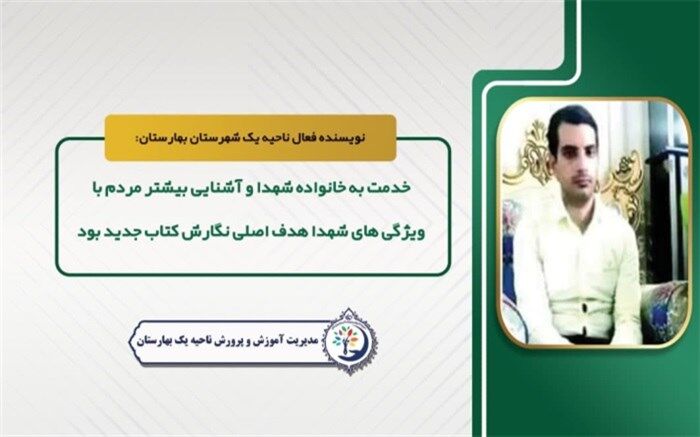 نویسنده فعال ناحیه یک شهرستان بهارستان:

خدمت به خانواده شهدا و آشنایی بیشتر مردم با ویژگی های شهدا هدف اصلی نگارش کتاب جدید بود

مدیریت آموزش و پرورش ناحیه یک بهارستان